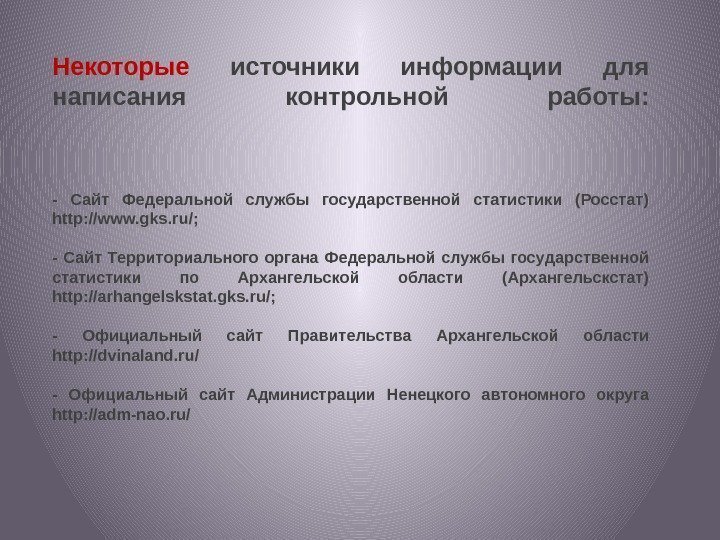 Некоторые источники информации для написания контрольной работы:

- Сайт Федеральной службы государственной статистики (Росстат) http://www.gks.ru/;

- Сайт Территориального органа Федеральной службы государственной статистики по Архангельской области (Архангельскстат) http://arhangelskstat.gks.ru/;

- Официальный сайт Правительства Архангельской области http://dvinaland.ru/

- Официальный сайт Администрации Ненецкого автономного округа http://adm-nao.ru/